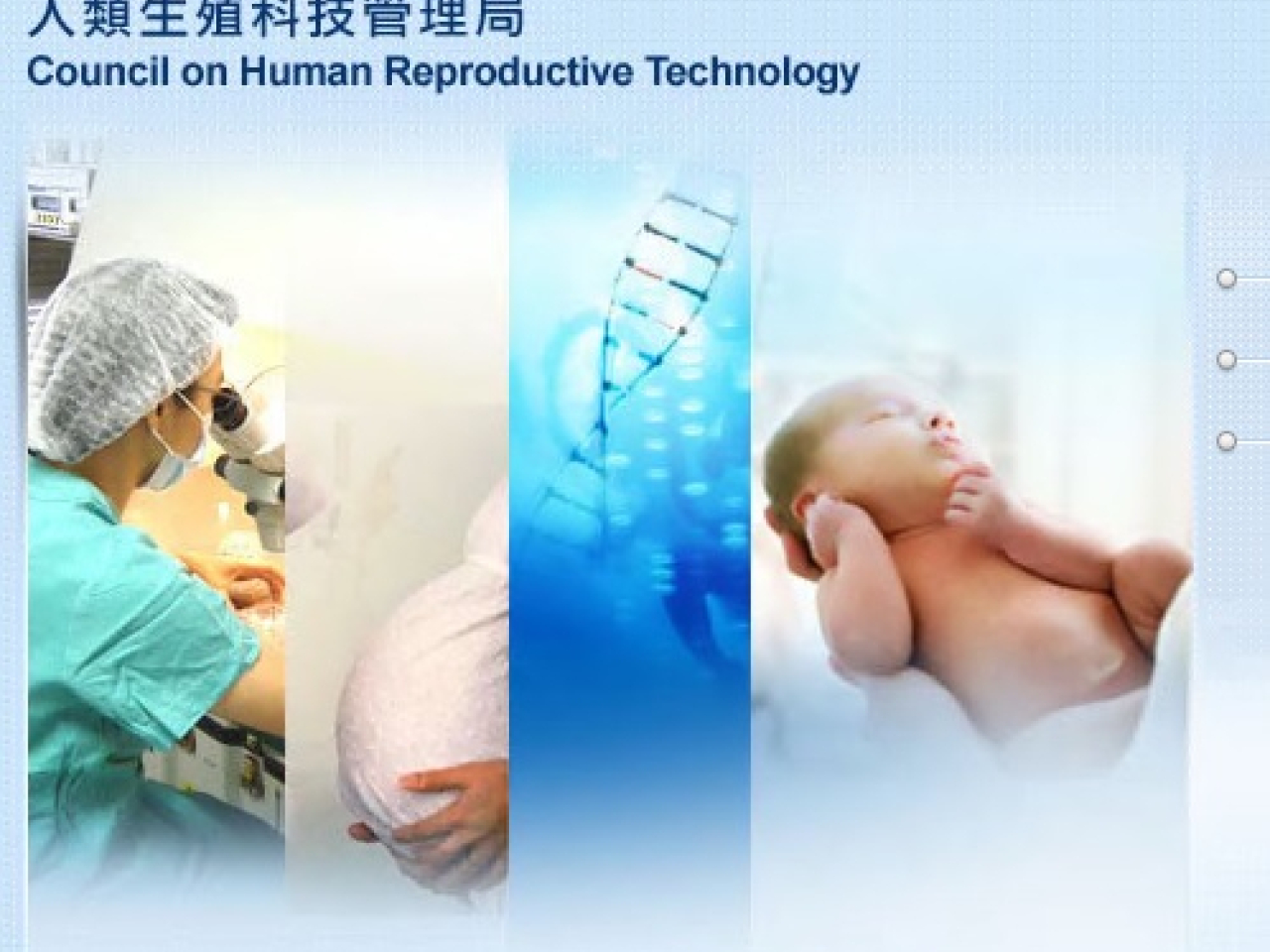 人類生殖科技管理局
Council on Human Reproductive Technology